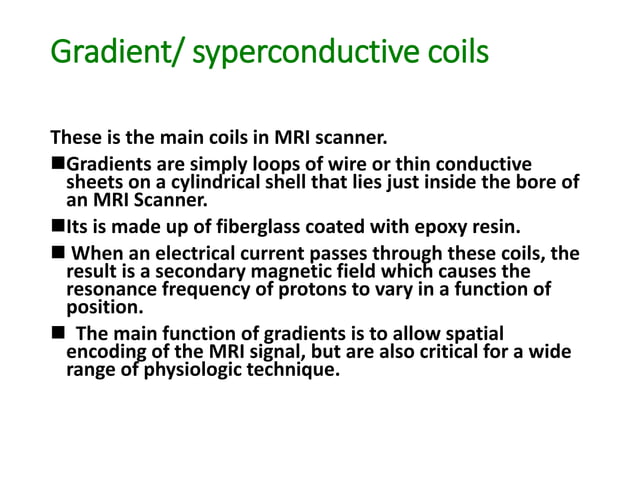 Gradient/ syperconductive coils

These is the main coils in MRI scanner.

■Gradients are simply loops of wire or thin conductive sheets on a cylindrical shell that lies just inside the bore of an MRI Scanner.

■Its is made up of fiberglass coated with epoxy resin.

■ When an electrical current passes through these coils, the result is a secondary magnetic field which causes the resonance frequency of protons to vary in a function of position.

■ The main function of gradients is to allow spatial encoding of the MRI signal, but are also critical for a wide range of physiologic technique.